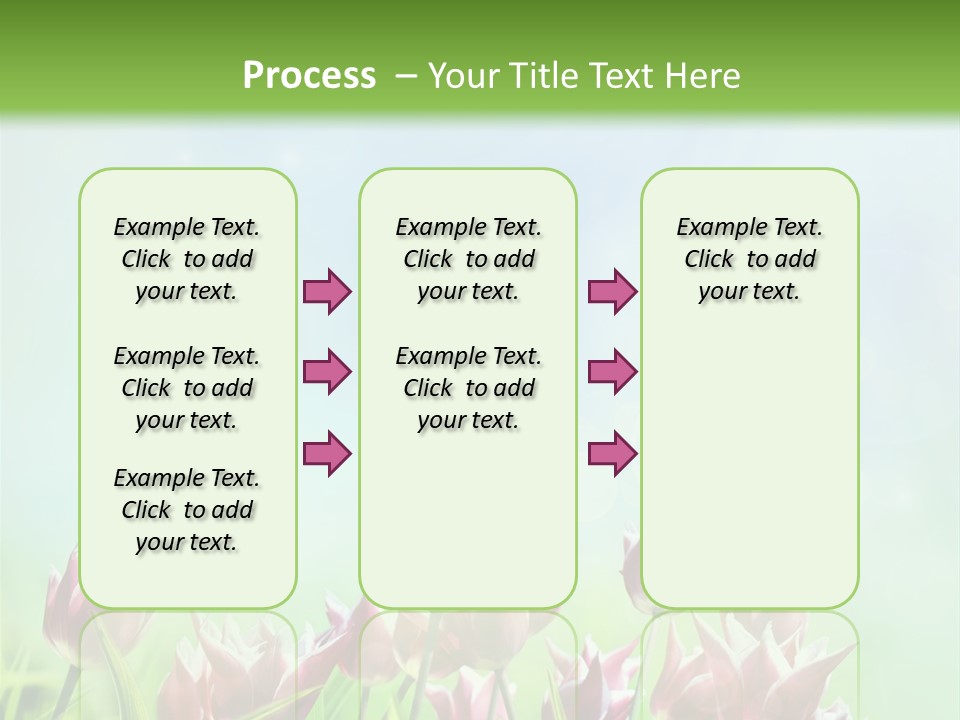 Process – Your Title Text Here

Example Text. Click to add your text.

Example Text. Click to add your text.

Example Text. Click to add your text.

Example Text. Click to add your text.

Example Text. Click to add your text.

Example Text. Click to add your text.